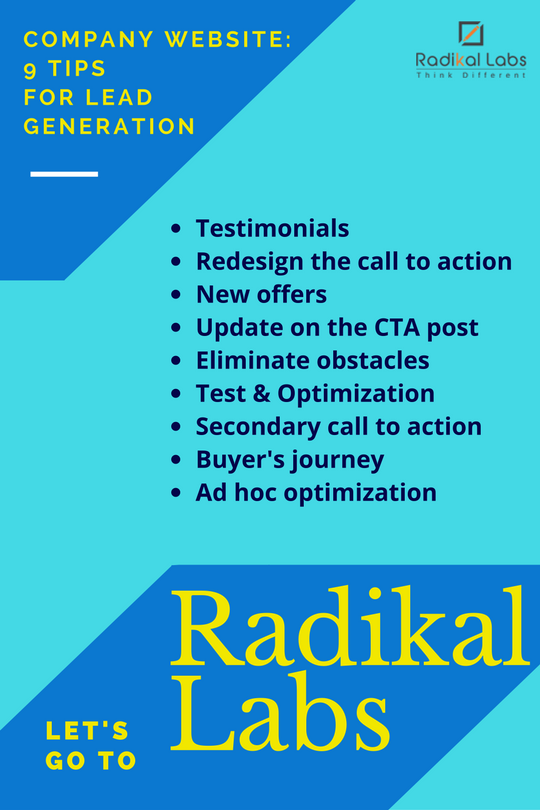 COMPANY WEBSITE: 9 TIPS FOR LEAD GENERATION

Radikal Labs
Think Different

- Testimonials
- Redesign the call to action
- New offers
- Update on the CTA post
- Eliminate obstacles
- Test & Optimization
- Secondary call to action
- Buyer's journey
- Ad hoc optimization

LET'S GO TO

Radikal Labs